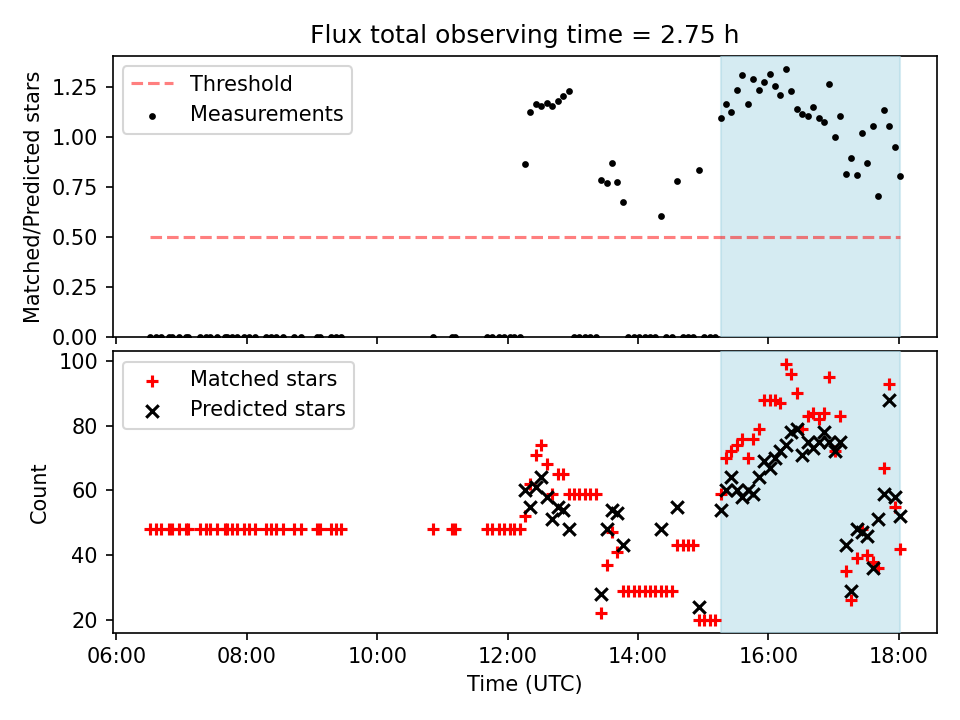 Flux total observing time = 2.75 h

Threshold
Measurements

Matched/Predicted stars

1.25
1.00
0.75
0.50
0.25
0.00

Matched stars
Predicted stars

Count

100
80
60
40
20

06:00
08:00
10:00
12:00
14:00
16:00
18:00

Time (UTC)